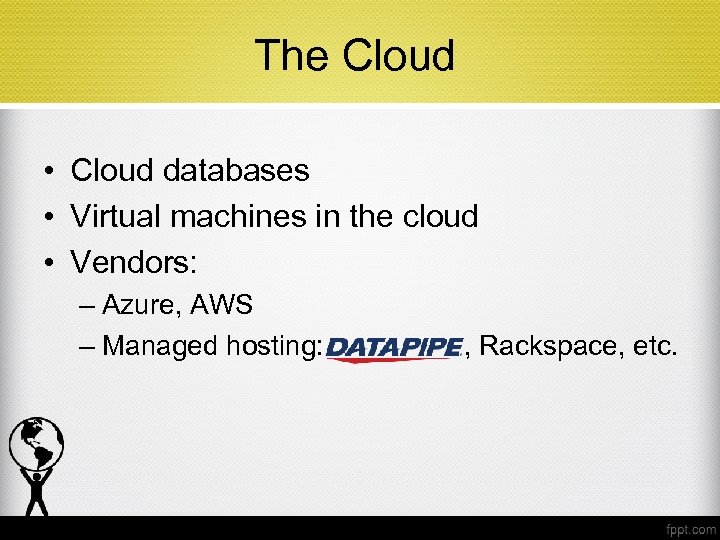 The Cloud

• Cloud databases
• Virtual machines in the cloud
• Vendors:
– Azure, AWS
– Managed hosting: DATAPIPE, Rackspace, etc.

fppt.com